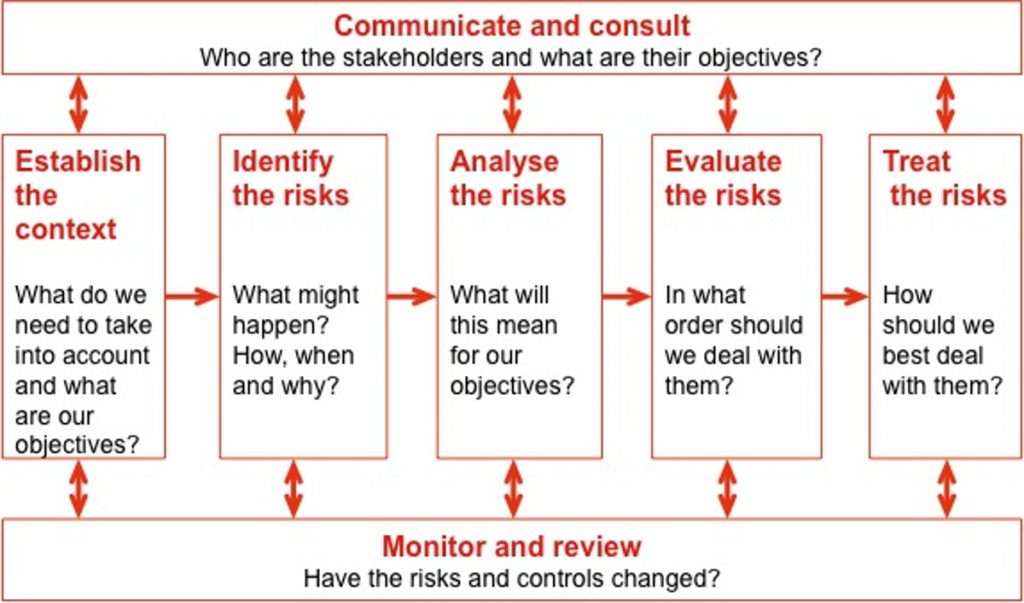 Communicate and consult
Who are the stakeholders and what are their objectives?

Establish the context

What do we need to take into account and what are our objectives?

Identify the risks

What might happen? How, when and why?

Analyse the risks

What will this mean for our objectives?

Evaluate the risks

In what order should we deal with them?

Treat the risks

How should we best deal with them?

Monitor and review
Have the risks and controls changed?